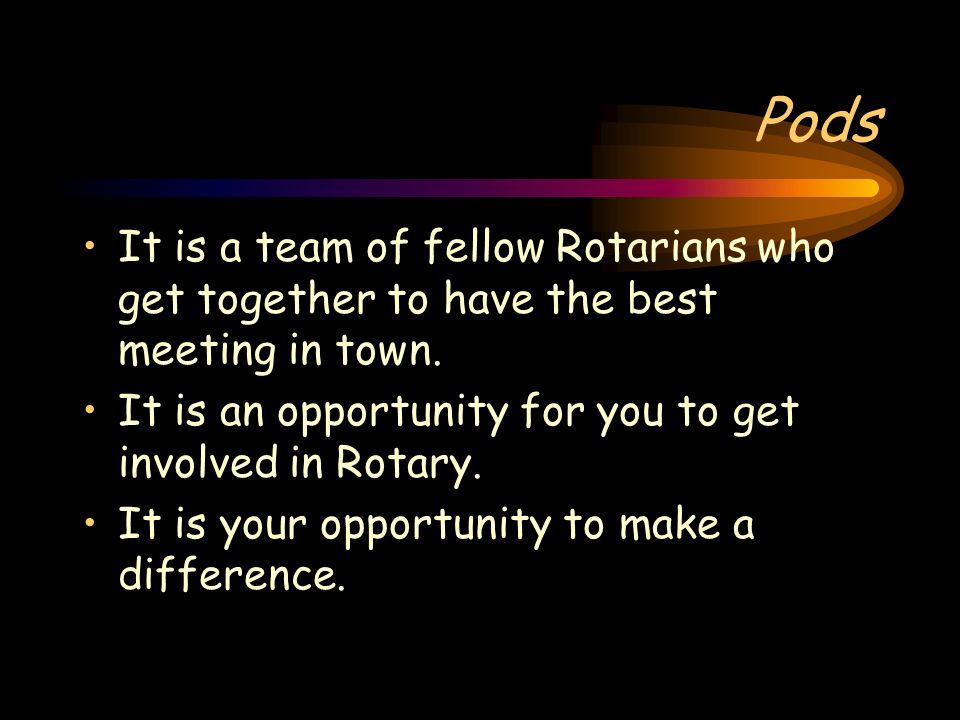 Pods

• It is a team of fellow Rotarians who get together to have the best meeting in town.
• It is an opportunity for you to get involved in Rotary.
• It is your opportunity to make a difference.